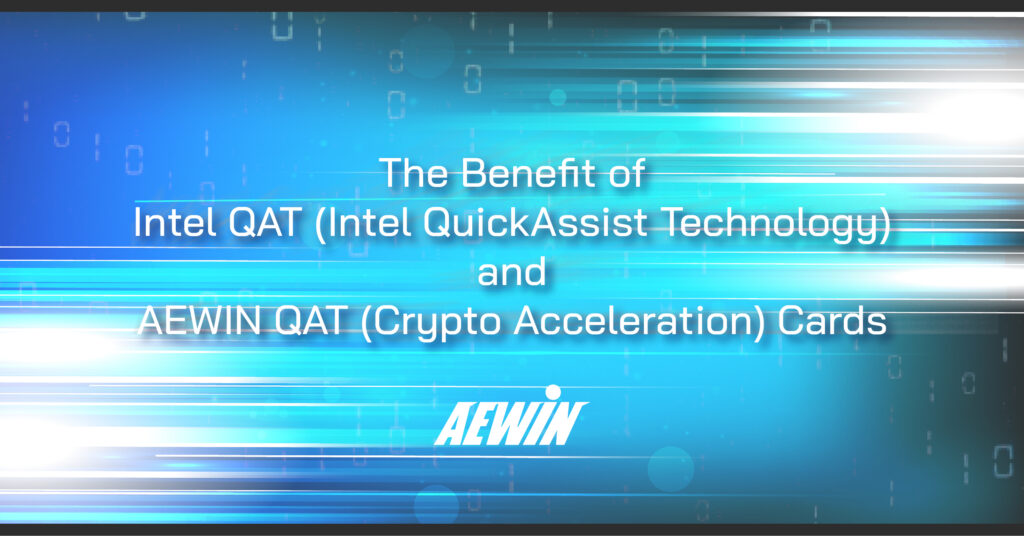 The Benefit of
Intel QAT (Intel QuickAssist Technology)
and
AEWIN QAT (Crypto Acceleration) Cards

AEWIN